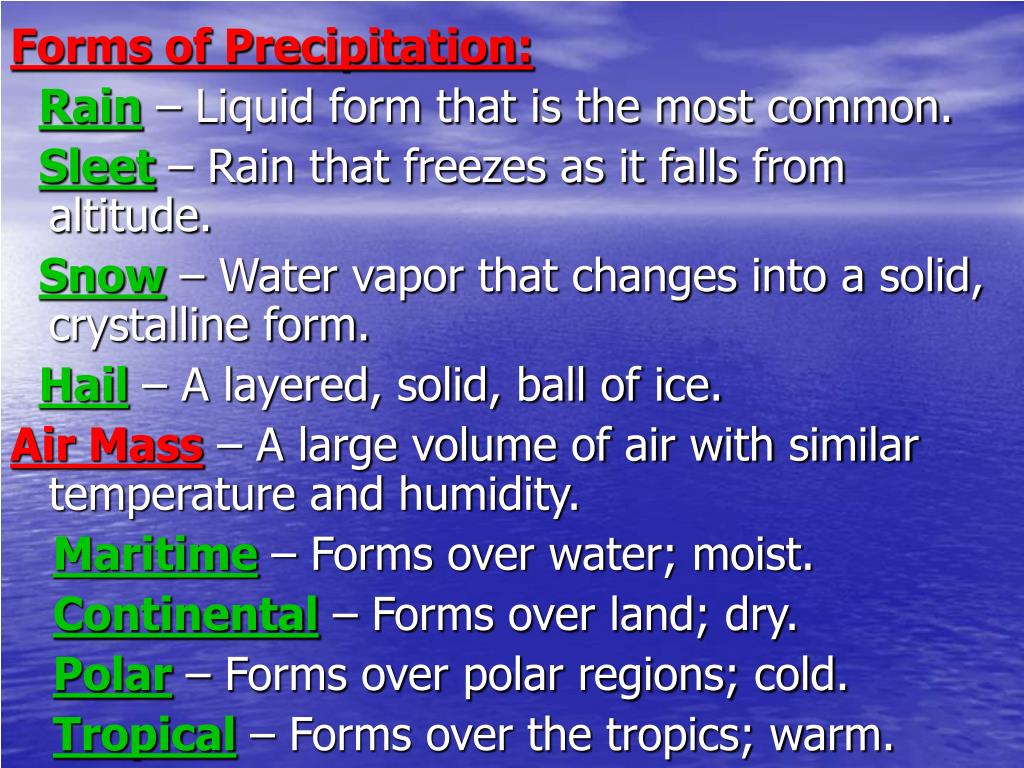 Forms of Precipitation:

Rain – Liquid form that is the most common.

Sleet – Rain that freezes as it falls from altitude.

Snow – Water vapor that changes into a solid, crystalline form.

Hail – A layered, solid, ball of ice.

Air Mass – A large volume of air with similar temperature and humidity.

Maritime – Forms over water; moist.

Continental – Forms over land; dry.

Polar – Forms over polar regions; cold.

Tropical – Forms over the tropics; warm.